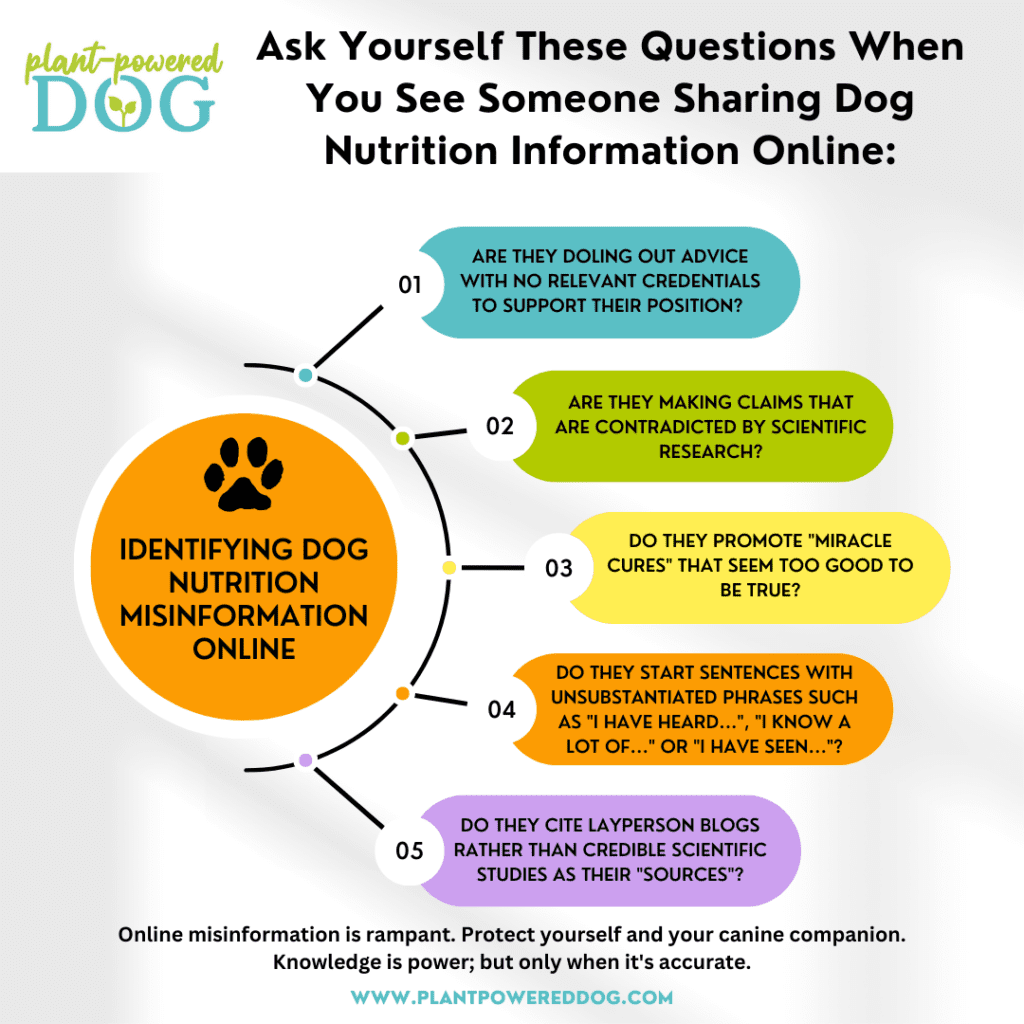 plant-powered
DOG

Ask Yourself These Questions When You See Someone Sharing Dog Nutrition Information Online:

IDENTIFYING DOG NUTRITION MISINFORMATION ONLINE

01
ARE THEY DOLING OUT ADVICE WITH NO RELEVANT CREDENTIALS TO SUPPORT THEIR POSITION?

02
ARE THEY MAKING CLAIMS THAT ARE CONTRADICTED BY SCIENTIFIC RESEARCH?

03
DO THEY PROMOTE "MIRACLE CURES" THAT SEEM TOO GOOD TO BE TRUE?

04
DO THEY START SENTENCES WITH UNSUBSTANTIATED PHRASES SUCH AS "I HAVE HEARD...", "I KNOW A LOT OF..." OR "I HAVE SEEN..."?

05
DO THEY CITE LAYPERSON BLOGS RATHER THAN CREDIBLE SCIENTIFIC STUDIES AS THEIR "SOURCES"?

Online misinformation is rampant. Protect yourself and your canine companion. Knowledge is power; but only when it's accurate.

WWW.PLANTPOWEREDDOG.COM